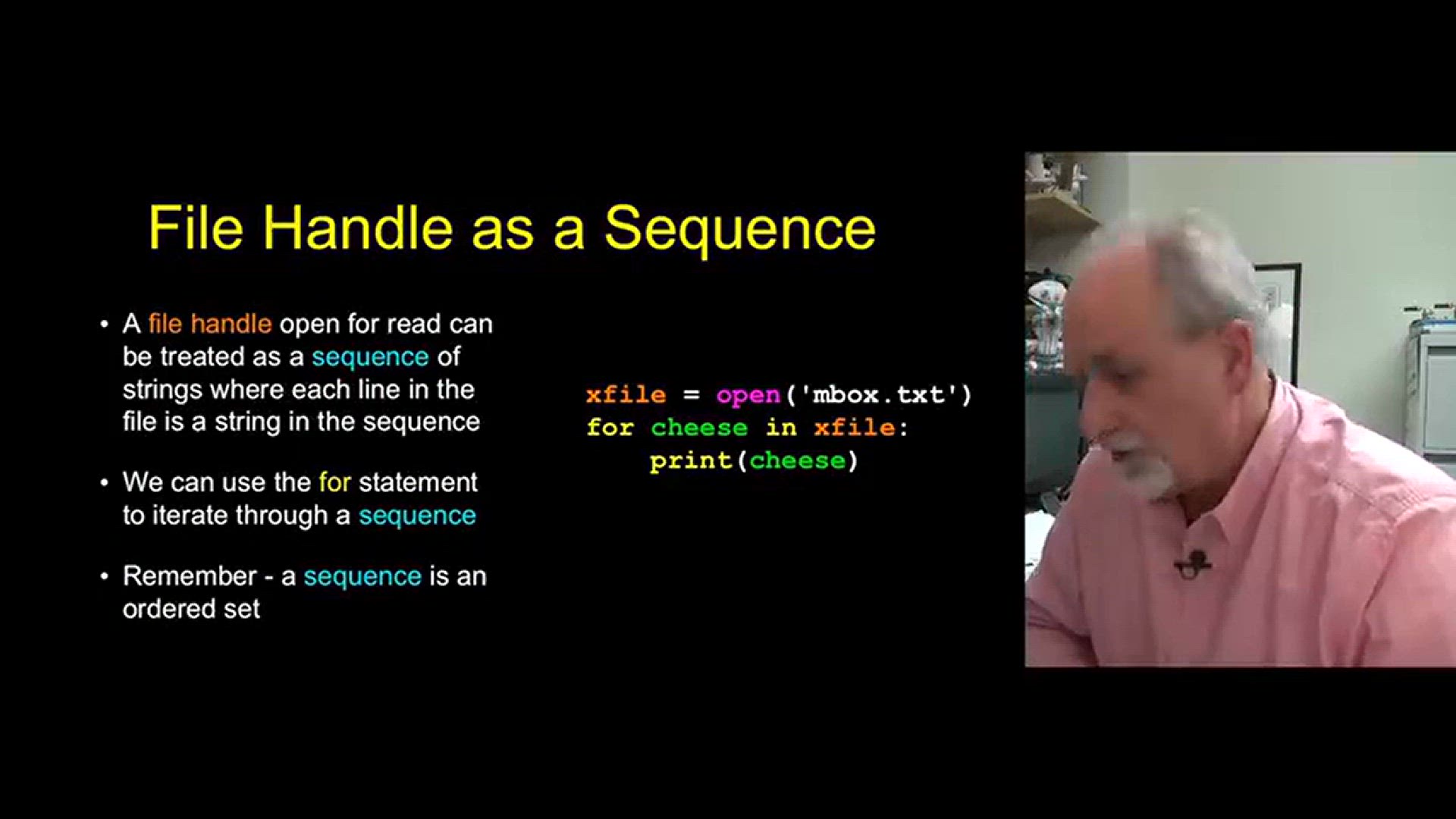 File Handle as a Sequence

• A file handle open for read can be treated as a sequence of strings where each line in the file is a string in the sequence

• We can use the for statement to iterate through a sequence

• Remember - a sequence is an ordered set

xfile = open('mbox.txt')
for cheese in xfile:
    print(cheese)